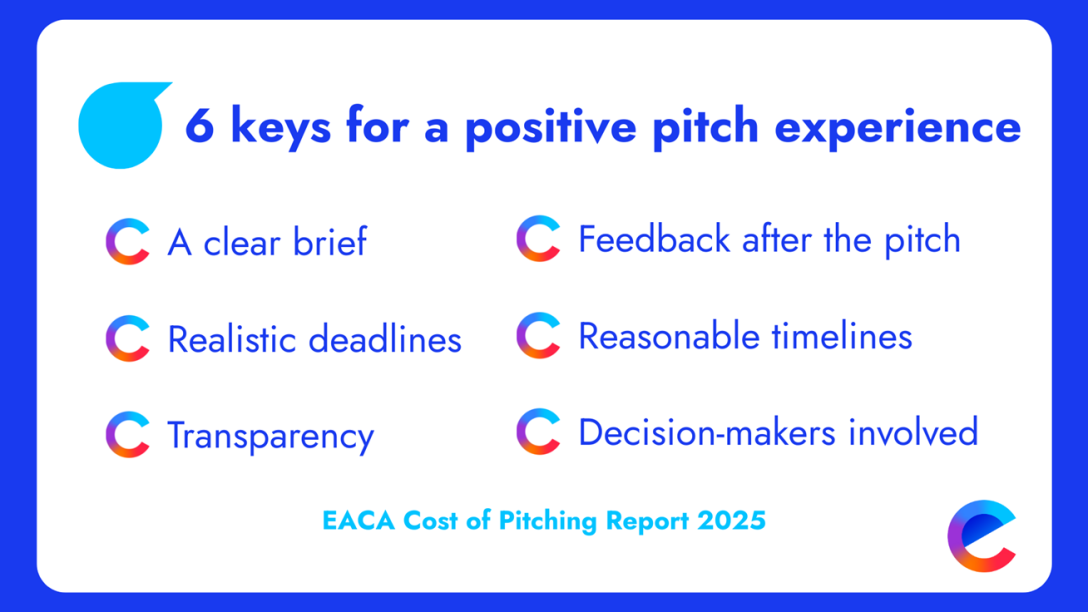 6 keys for a positive pitch experience

A clear brief

Realistic deadlines

Transparency

Feedback after the pitch

Reasonable timelines

Decision-makers involved

EACA Cost of Pitching Report 2025